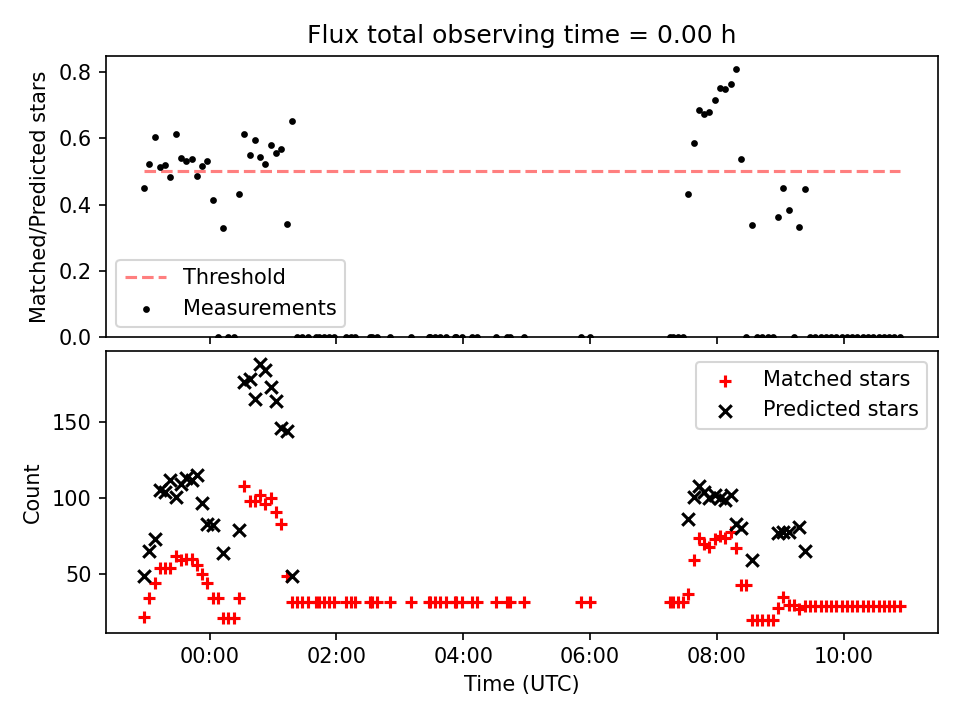 Flux total observing time = 0.00 h

Matched/Predicted stars

0.8
0.6
0.4
0.2
0.0

Threshold
Measurements

Count

150
100
50

Matched stars
Predicted stars

00:00
02:00
04:00
06:00
08:00
10:00

Time (UTC)